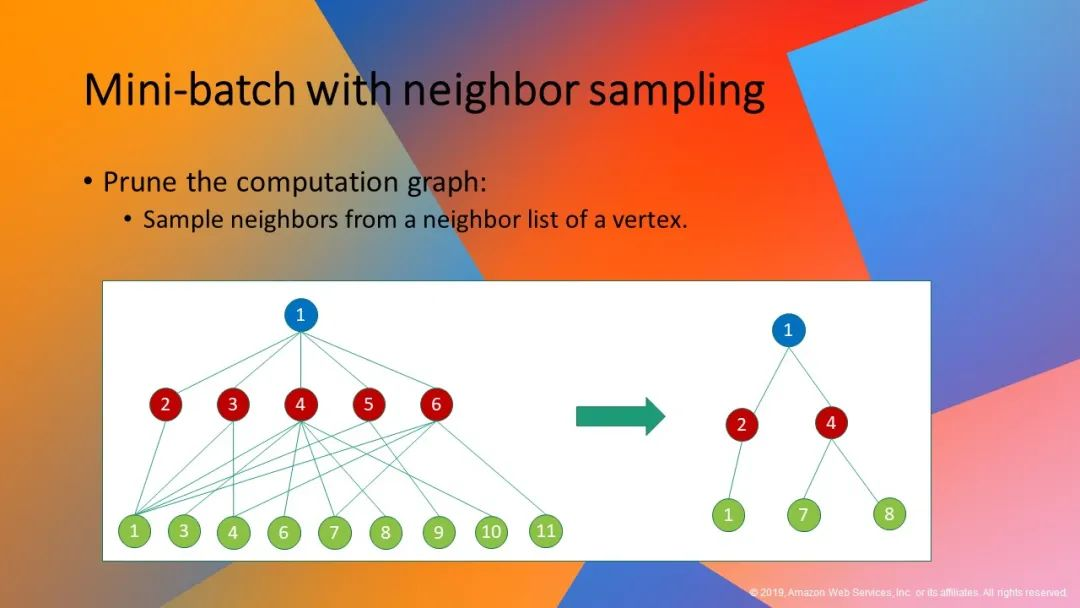 Mini-batch with neighbor sampling

• Prune the computation graph:
  • Sample neighbors from a neighbor list of a vertex.

1

2 3 4 5 6

1 3 4 6 7 8 9 10 11

1

2 4

1 7 8

© 2019, Amazon Web Services, Inc. or its affiliates. All rights reserved.